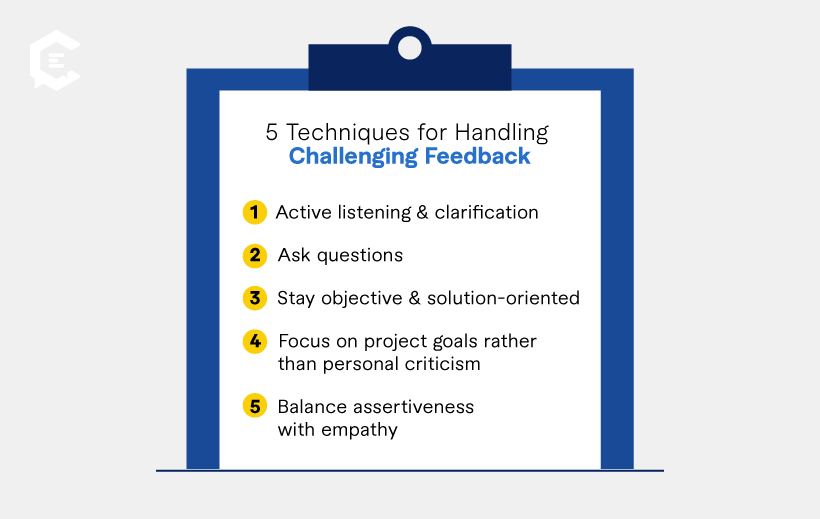 5 Techniques for Handling
Challenging Feedback

1 Active listening & clarification

2 Ask questions

3 Stay objective & solution-oriented

4 Focus on project goals rather than personal criticism

5 Balance assertiveness with empathy